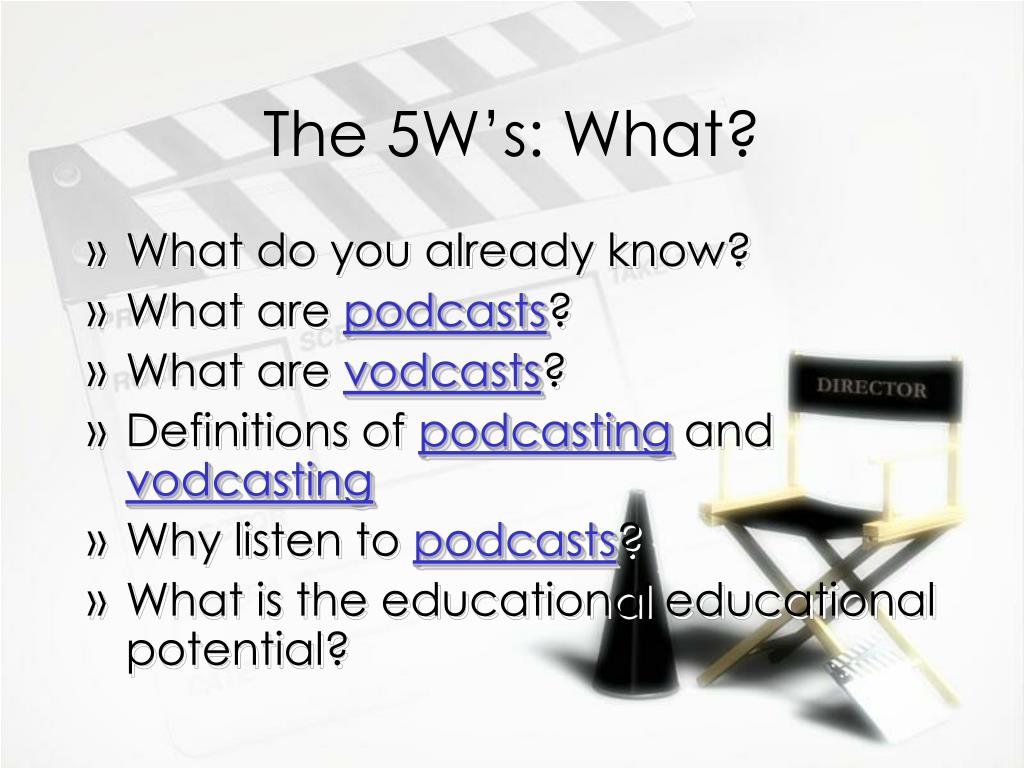 The 5W's: What?

» What do you already know?
» What are podcasts?
» What are vodcasts?
» Definitions of podcasting and vodcasting
» Why listen to podcasts?
» What is the educational educational potential?

DIRECTOR